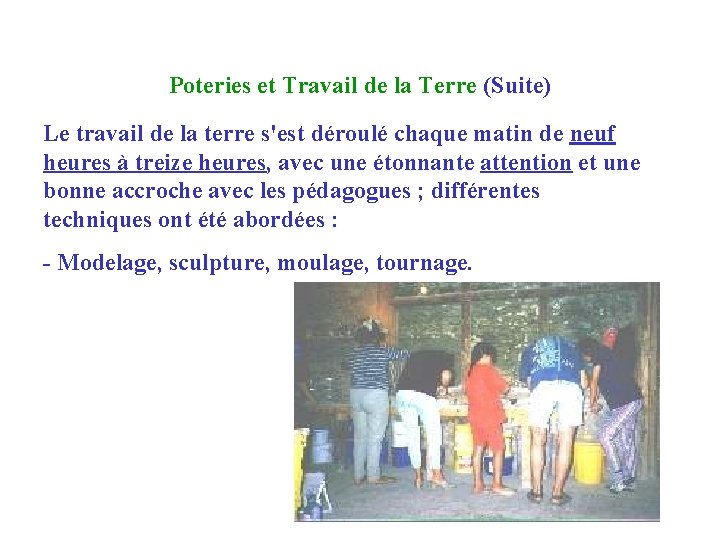 Poteries et Travail de la Terre (Suite)

Le travail de la terre s'est déroulé chaque matin de neuf heures à treize heures, avec une étonnante attention et une bonne accroche avec les pédagogues ; différentes techniques ont été abordées :

- Modelage, sculpture, moulage, tournage.